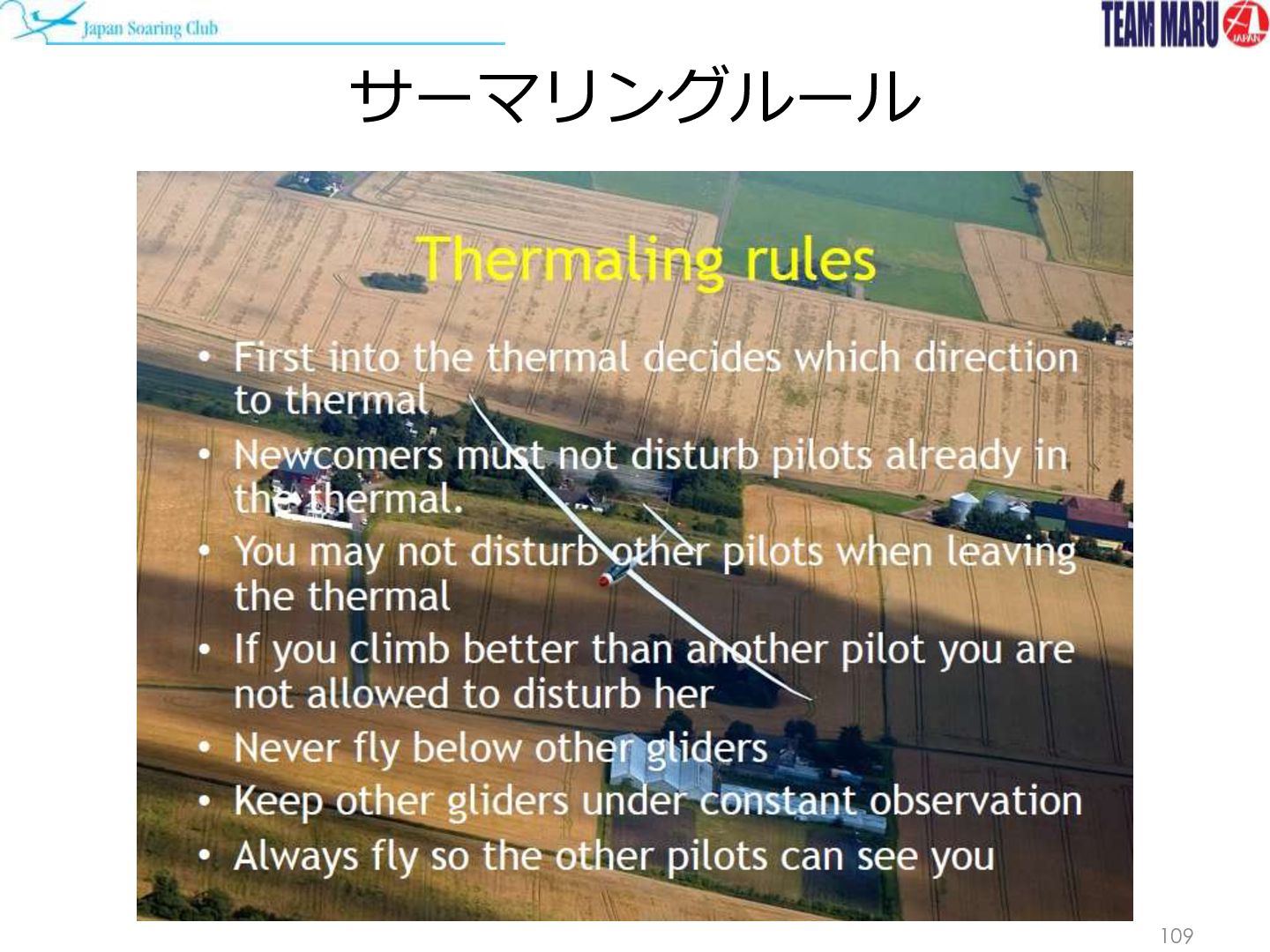 Japan Soaring Club

TEAM MARU JAPAN

サーマリングルール

Thermaling rules

• First into the thermal decides which direction to thermal
• Newcomers must not disturb pilots already in the thermal.
• You may not disturb other pilots when leaving the thermal
• If you climb better than another pilot you are not allowed to disturb her
• Never fly below other gliders
• Keep other gliders under constant observation
• Always fly so the other pilots can see you

109